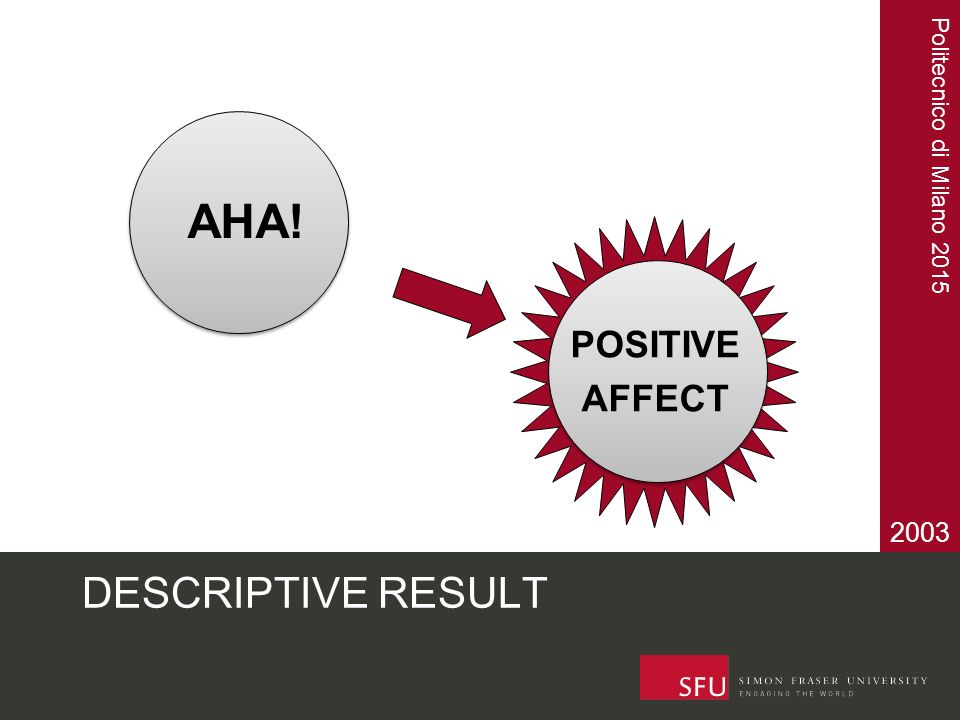 AHA!

POSITIVE AFFECT

Politecnico di Milano 2015

2003

DESCRIPTIVE RESULT

SFU SIMON FRASER UNIVERSITY ENGAGING THE WORLD